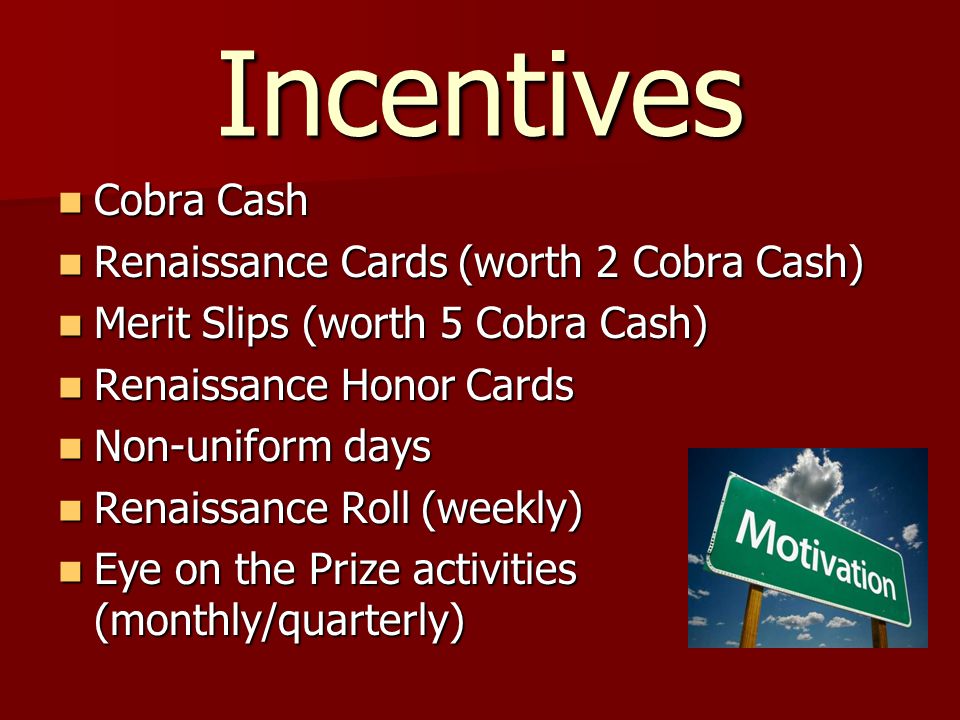 Incentives

- Cobra Cash
- Renaissance Cards (worth 2 Cobra Cash)
- Merit Slips (worth 5 Cobra Cash)
- Renaissance Honor Cards
- Non-uniform days
- Renaissance Roll (weekly)
- Eye on the Prize activities (monthly/quarterly)

Motivation